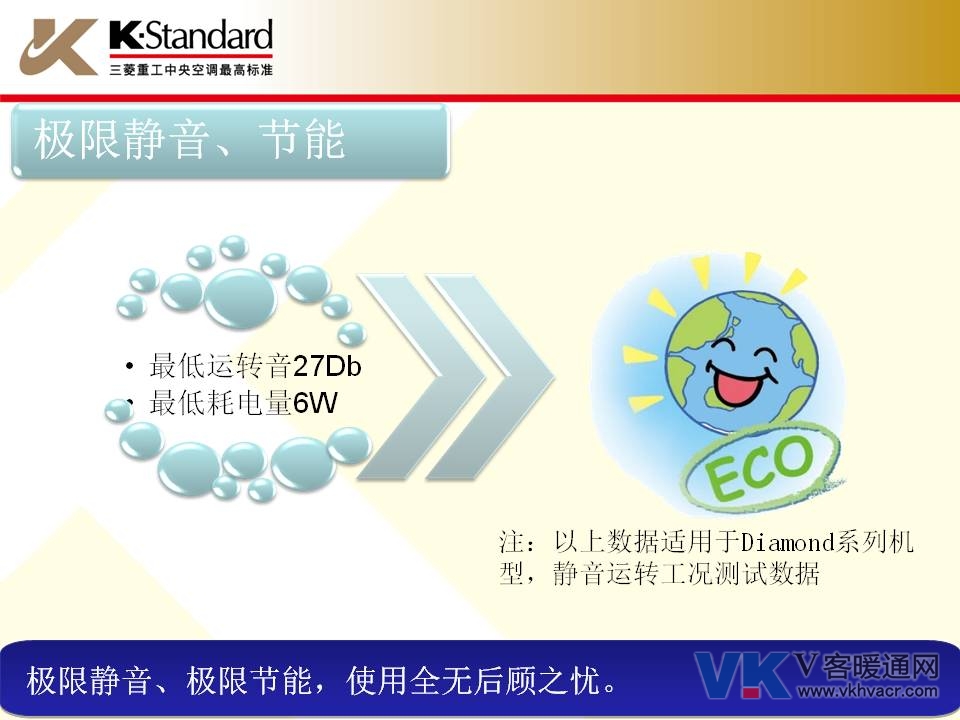 K·Standard
三菱重工中央空调最高标准

极限静音、节能

• 最低运转音27Db
• 最低耗电量6W

ECO

注：以上数据适用于Diamond系列机型，静音运转工况测试数据

极限静音、极限节能，使用全无后顾之忧。

VK V客暖通网 www.vkhvacr.com